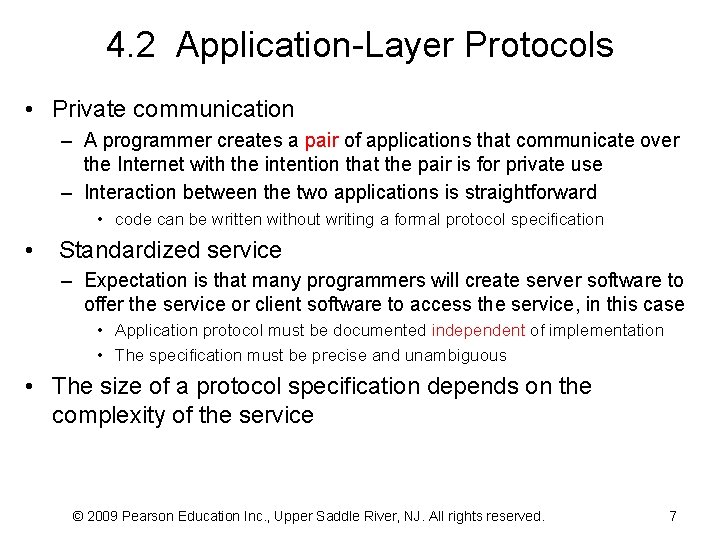 4.2 Application-Layer Protocols

• Private communication

– A programmer creates a pair of applications that communicate over the Internet with the intention that the pair is for private use

– Interaction between the two applications is straightforward

• code can be written without writing a formal protocol specification

• Standardized service

– Expectation is that many programmers will create server software to offer the service or client software to access the service, in this case

• Application protocol must be documented independent of implementation

• The specification must be precise and unambiguous

• The size of a protocol specification depends on the complexity of the service

© 2009 Pearson Education Inc., Upper Saddle River, NJ. All rights reserved.

7